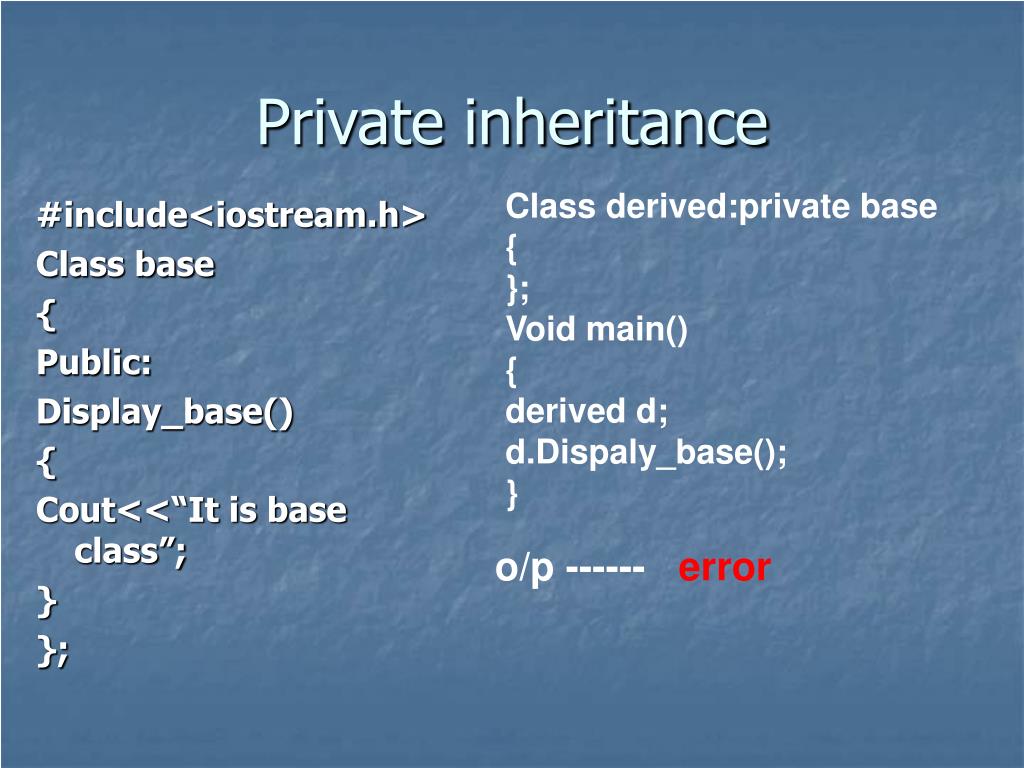 Private inheritance

#include<iostream.h>
Class base
{
Public:
Display_base()
{
Cout<<“It is base class”;
}
};

Class derived:private base
{
};
Void main()
{
derived d;
d.Dispaly_base();
}

o/p ------ error